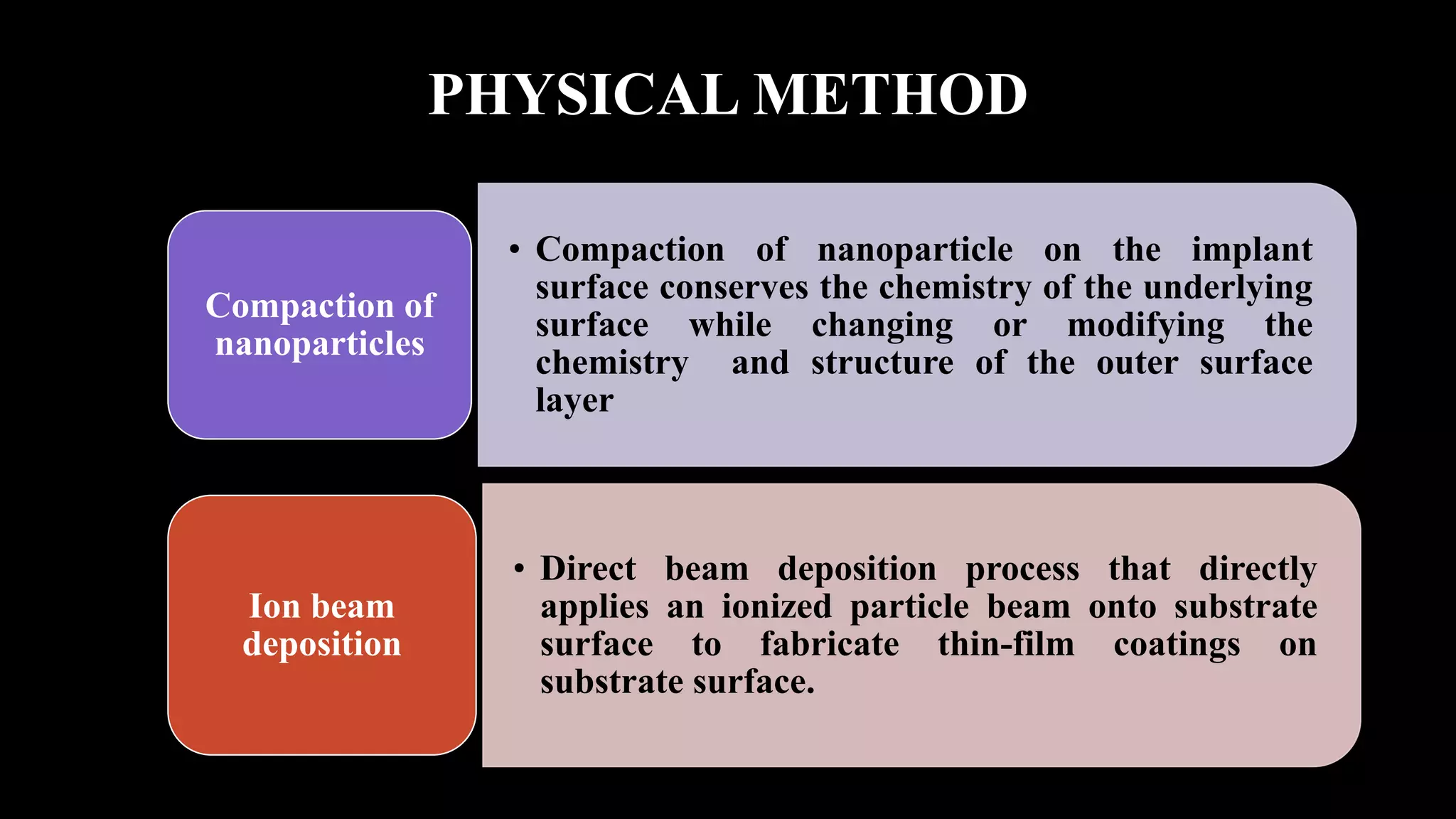 PHYSICAL METHOD

Compaction of nanoparticles

• Compaction of nanoparticle on the implant surface conserves the chemistry of the underlying surface while changing or modifying the chemistry and structure of the outer surface layer

Ion beam deposition

• Direct beam deposition process that directly applies an ionized particle beam onto substrate surface to fabricate thin-film coatings on substrate surface.